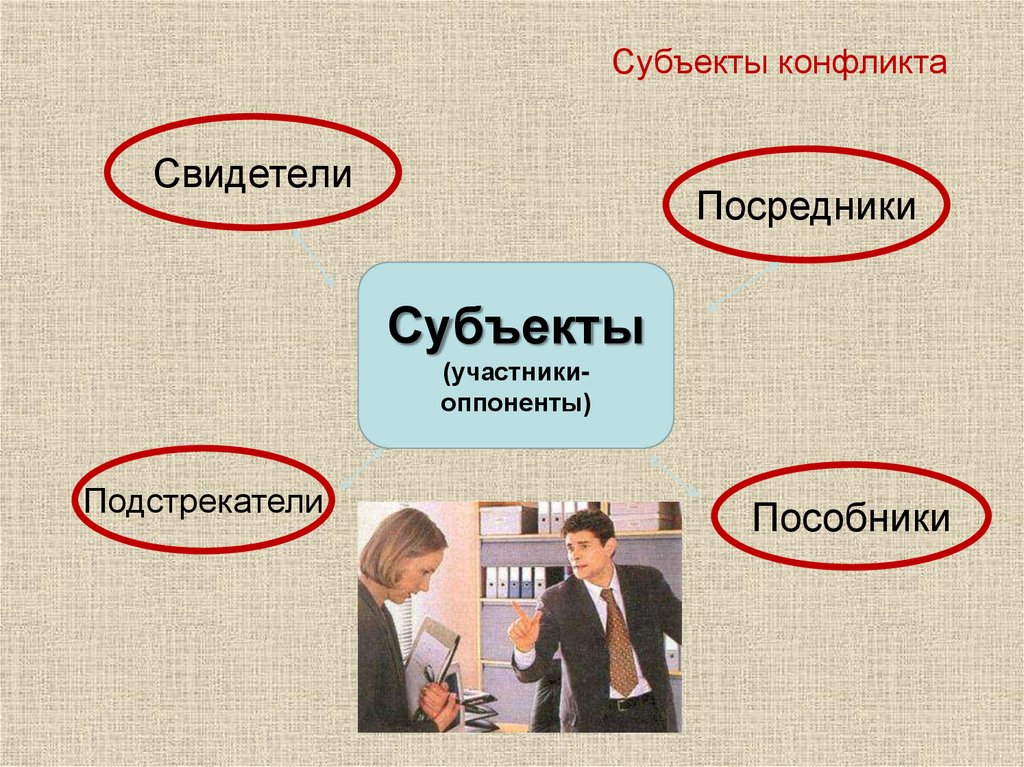 Субъекты конфликта

Свидетели

Посредники

Субъекты
(участники-оппоненты)

Подстрекатели

Пособники